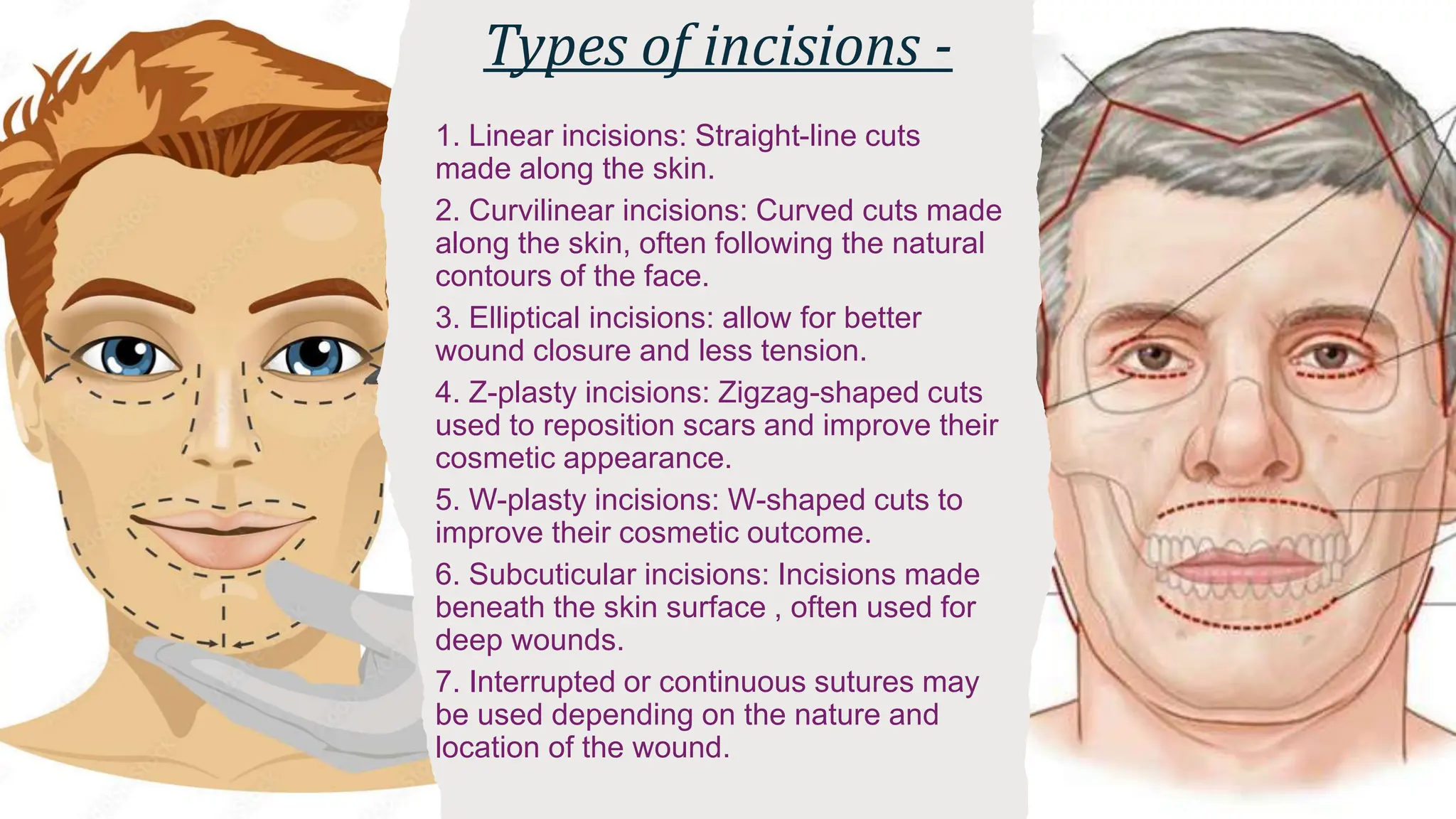 Types of incisions -

1. Linear incisions: Straight-line cuts made along the skin.

2. Curvilinear incisions: Curved cuts made along the skin, often following the natural contours of the face.

3. Elliptical incisions: allow for better wound closure and less tension.

4. Z-plasty incisions: Zigzag-shaped cuts used to reposition scars and improve their cosmetic appearance.

5. W-plasty incisions: W-shaped cuts to improve their cosmetic outcome.

6. Subcuticular incisions: Incisions made beneath the skin surface , often used for deep wounds.

7. Interrupted or continuous sutures may be used depending on the nature and location of the wound.